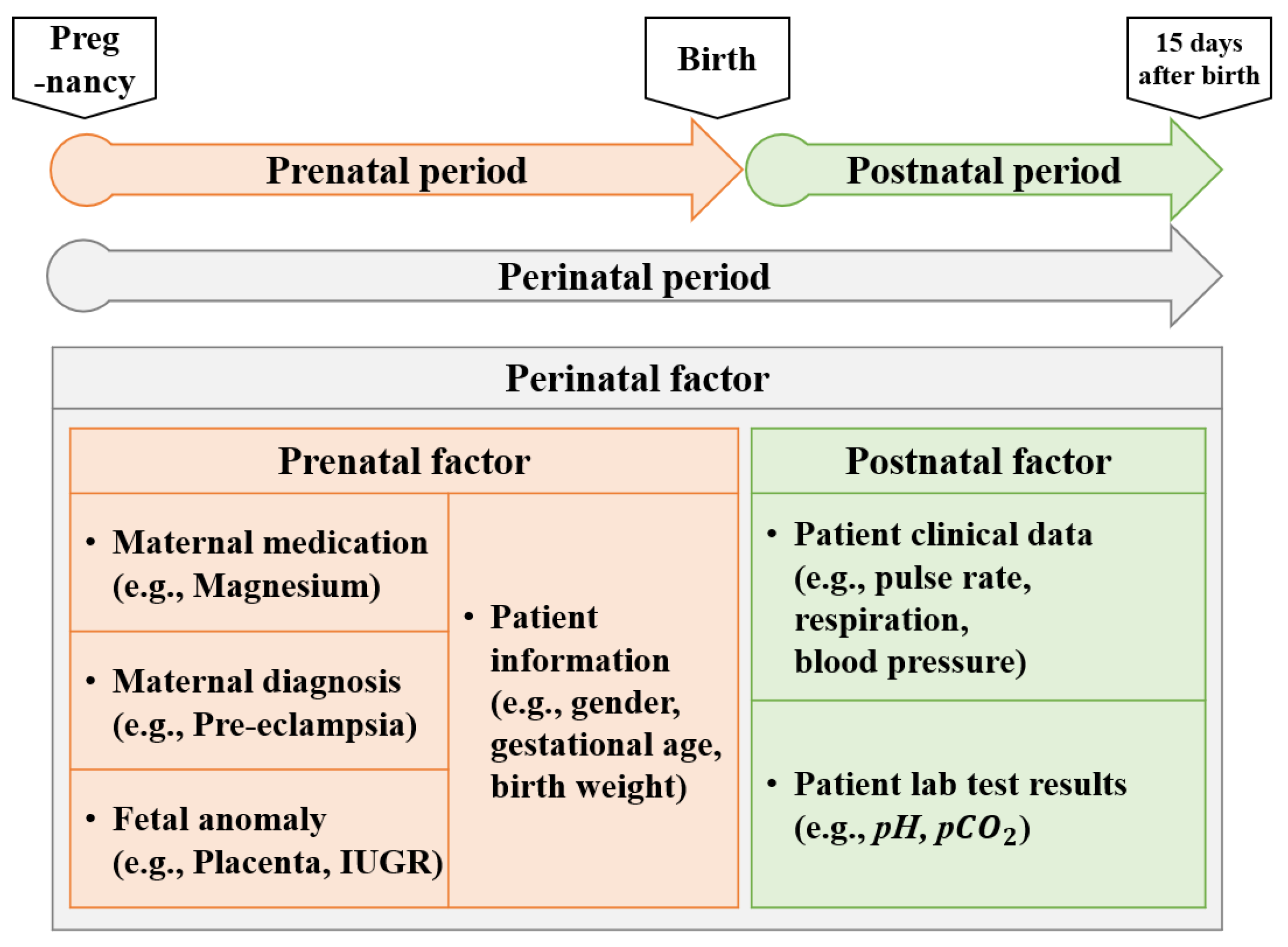 Preg
-nancy

Birth

15 days
after birth

Prenatal period

Postnatal period

Perinatal period

Perinatal factor

Prenatal factor

• Maternal medication (e.g., Magnesium)

• Maternal diagnosis (e.g., Pre-eclampsia)

• Fetal anomaly (e.g., Placenta, IUGR)

• Patient information (e.g., gender, gestational age, birth weight)

Postnatal factor

• Patient clinical data (e.g., pulse rate, respiration, blood pressure)

• Patient lab test results (e.g., $pH$, $pCO_2$)